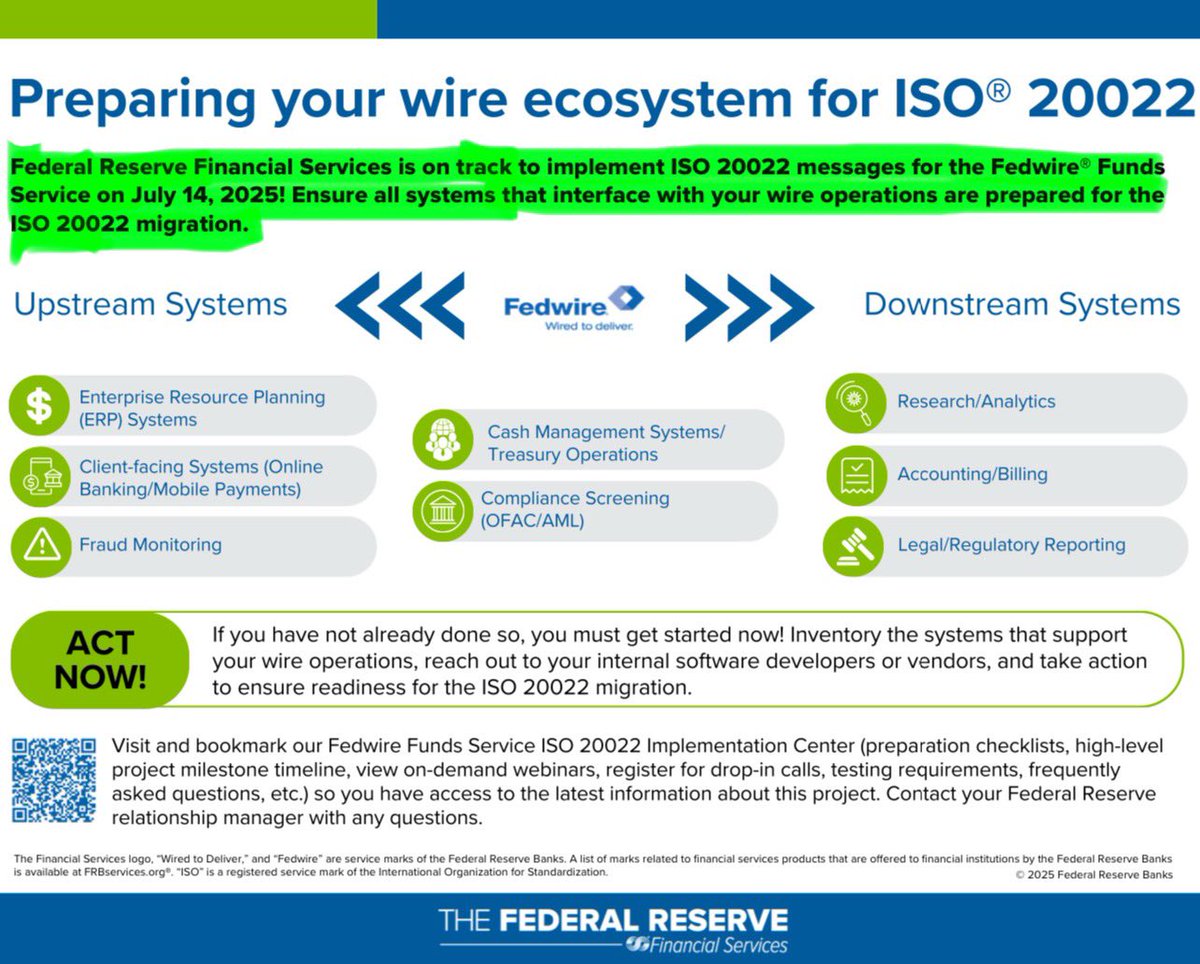 Preparing your wire ecosystem for ISO® 20022

Federal Reserve Financial Services is on track to implement ISO 20022 messages for the Fedwire® Funds Service on July 14, 2025! Ensure all systems that interface with your wire operations are prepared for the ISO 20022 migration.

Upstream Systems

Fedwire
Wired to deliver.

Downstream Systems

Enterprise Resource Planning (ERP) Systems

Client-facing Systems (Online Banking/Mobile Payments)

Fraud Monitoring

Cash Management Systems/ Treasury Operations

Compliance Screening (OFAC/AML)

Research/Analytics

Accounting/Billing

Legal/Regulatory Reporting

ACT NOW!

If you have not already done so, you must get started now! Inventory the systems that support your wire operations, reach out to your internal software developers or vendors, and take action to ensure readiness for the ISO 20022 migration.

Visit and bookmark our Fedwire Funds Service ISO 20022 Implementation Center (preparation checklists, high-level project milestone timeline, view on-demand webinars, register for drop-in calls, testing requirements, frequently asked questions, etc.) so you have access to the latest information about this project. Contact your Federal Reserve relationship manager with any questions.

The Financial Services logo, "Wired to Deliver," and "Fedwire" are service marks of the Federal Reserve Banks. A list of marks related to financial services products that are offered to financial institutions by the Federal Reserve Banks is available at FRBservices.org®. "ISO" is a registered service mark of the International Organization for Standardization.

© 2025 Federal Reserve Banks

THE FEDERAL RESERVE
Financial Services